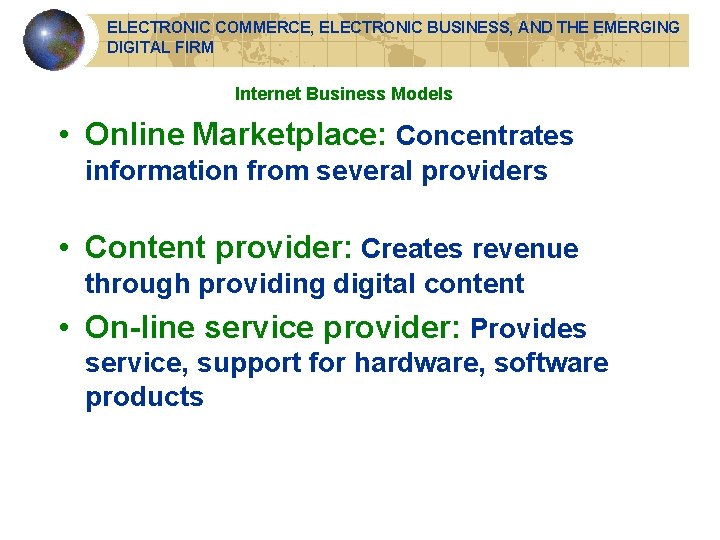 ELECTRONIC COMMERCE, ELECTRONIC BUSINESS, AND THE EMERGING DIGITAL FIRM

Internet Business Models

• Online Marketplace: Concentrates information from several providers

• Content provider: Creates revenue through providing digital content

• On-line service provider: Provides service, support for hardware, software products